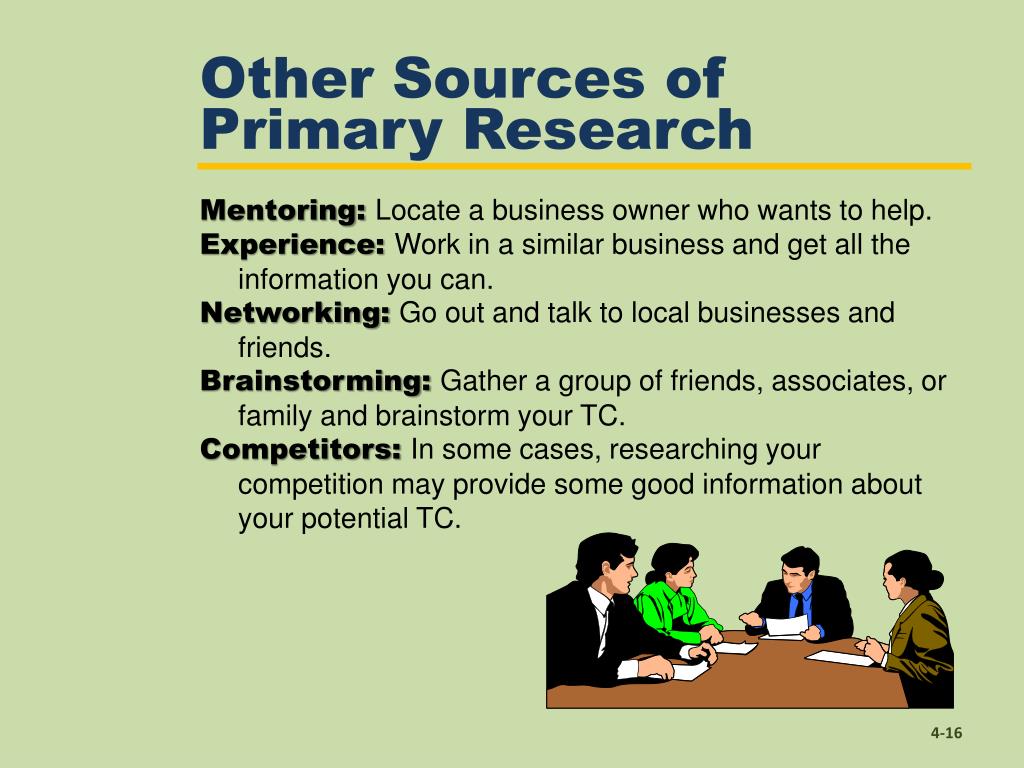 Other Sources of Primary Research

Mentoring: Locate a business owner who wants to help.

Experience: Work in a similar business and get all the information you can.

Networking: Go out and talk to local businesses and friends.

Brainstorming: Gather a group of friends, associates, or family and brainstorm your TC.

Competitors: In some cases, researching your competition may provide some good information about your potential TC.

4-16